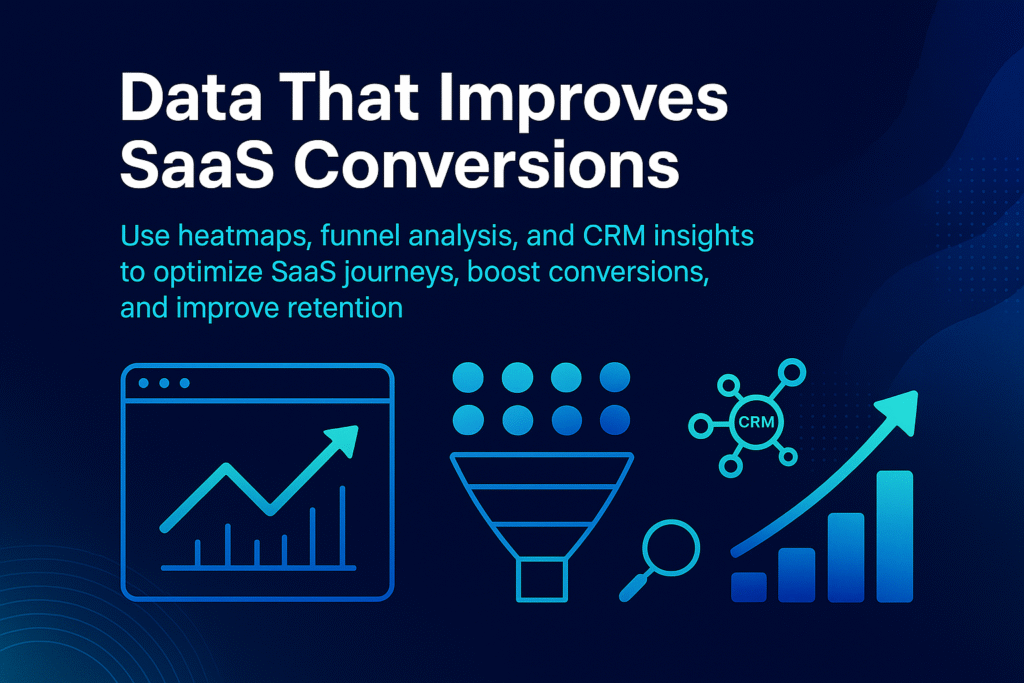 Data That Improves SaaS Conversions

Use heatmaps, funnel analysis, and CRM insights to optimize SaaS journeys, boost conversions, and improve retention

CRM